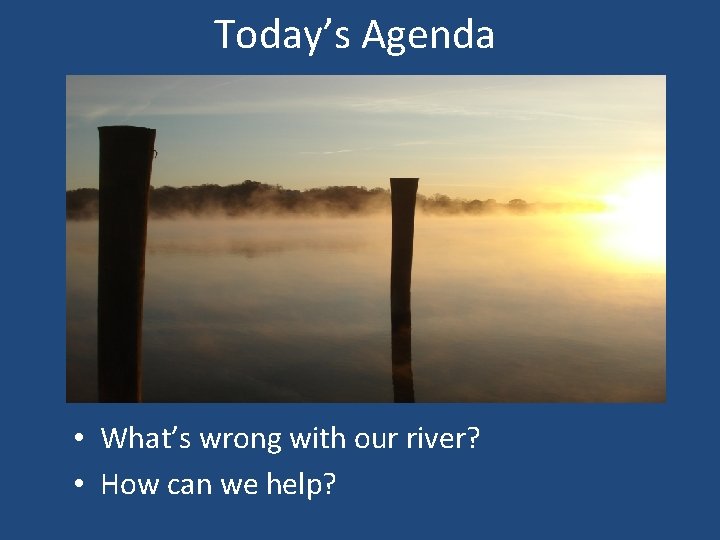 Today’s Agenda

• What’s wrong with our river?
• How can we help?